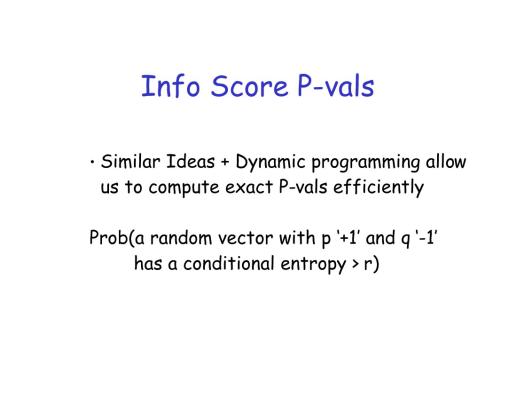 Info Score P-vals

• Similar Ideas + Dynamic programming allow us to compute exact P-vals efficiently

Prob(a random vector with p '+1' and q '-1' has a conditional entropy > r)